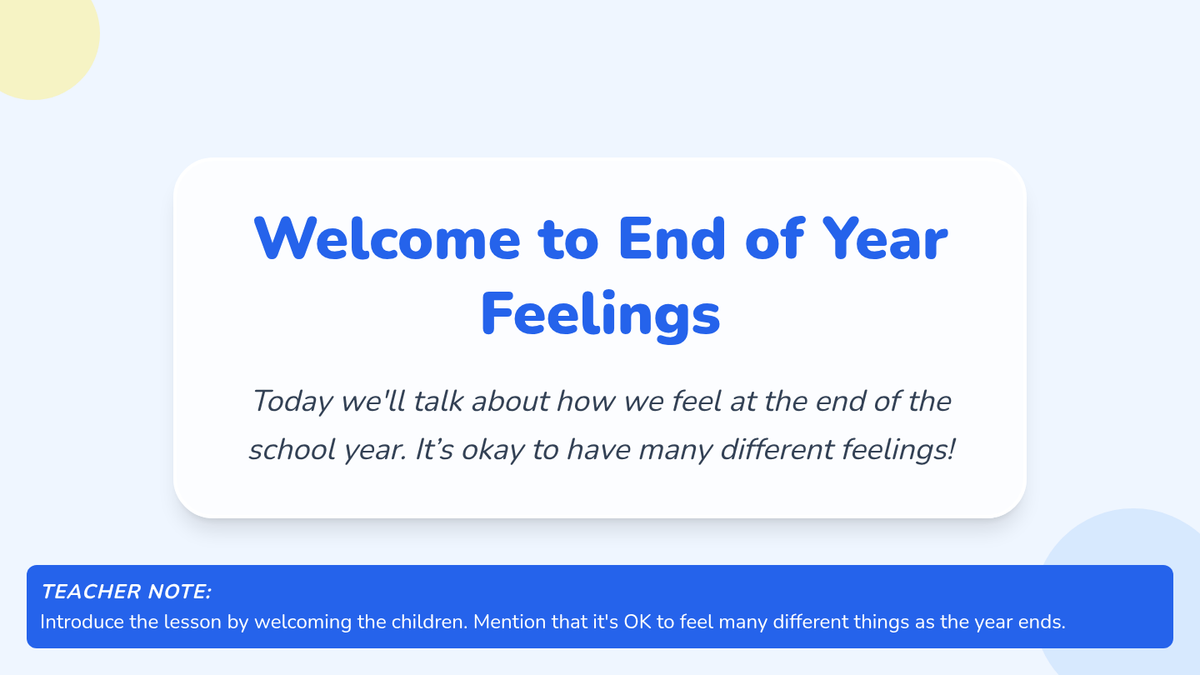 Welcome to End of Year Feelings

Today we'll talk about how we feel at the end of the school year. It’s okay to have many different feelings!

TEACHER NOTE:
Introduce the lesson by welcoming the children. Mention that it's OK to feel many different things as the year ends.